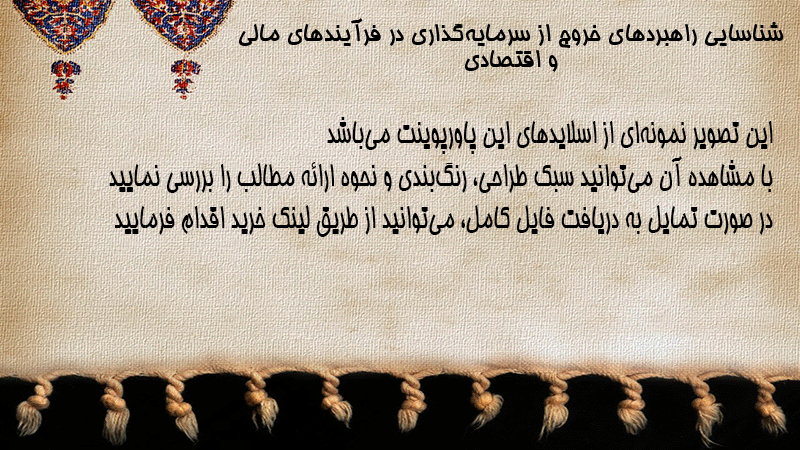 شناسایی راهبردهای خروج از سرمایه‌گذاری در فرآیندهای مالی و اقتصادی

این تصویر نمونه‌ای از اسلایدهای این پاورپوینت می‌باشد
با مشاهده آن می‌توانید سبک طراحی، رنگ‌بندی و نحوه ارائه مطالب را بررسی نمایید
در صورت تمایل به دریافت فایل کامل، می‌توانید از طریق لینک خرید اقدام فرمایید